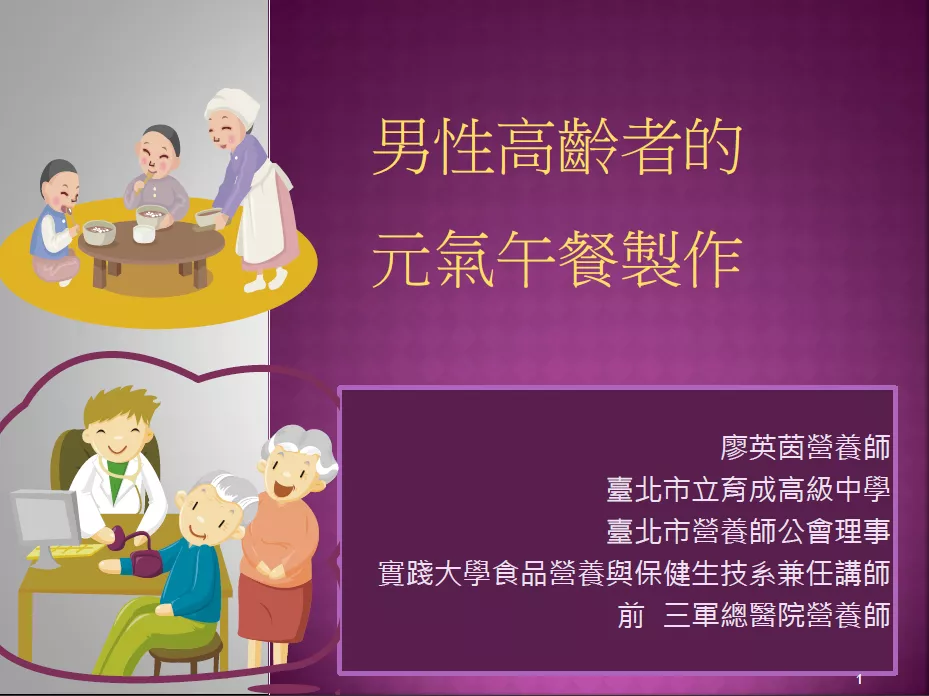 男性高齡者的
元氣午餐製作

廖英茵營養師
臺北市立育成高級中學
臺北市營養師公會理事
實踐大學食品營養與保健生技系兼任講師
前 三軍總醫院營養師

1